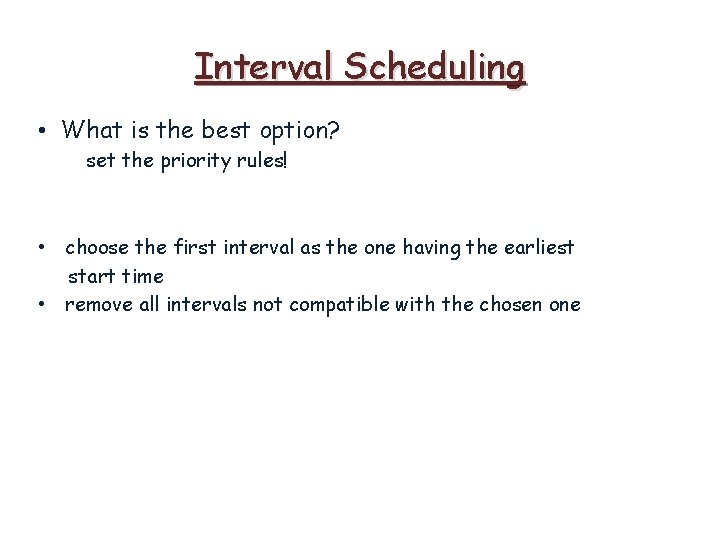 Interval Scheduling

• What is the best option?
set the priority rules!

• choose the first interval as the one having the earliest start time
• remove all intervals not compatible with the chosen one